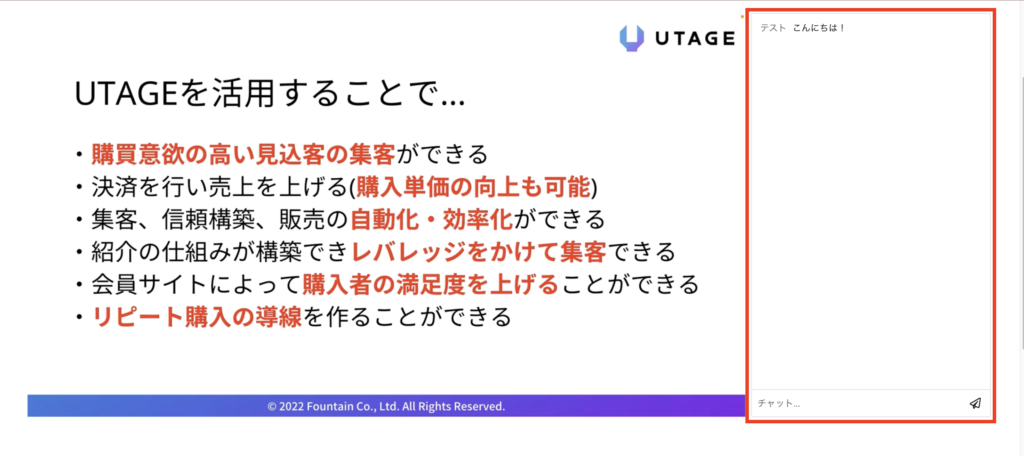 UTAGE

UTAGEを活用することで...

・購買意欲の高い見込客の集客ができる
・決済を行い売上を上げる(購入単価の向上も可能)
・集客、信頼構築、販売の自動化・効率化ができる
・紹介の仕組みが構築できレバレッジをかけて集客できる
・会員サイトによって購入者の満足度を上げることができる
・リピート購入の導線を作ることができる

© 2022 Fountain Co., Ltd. All Rights Reserved.

テスト こんにちは！

チャット...